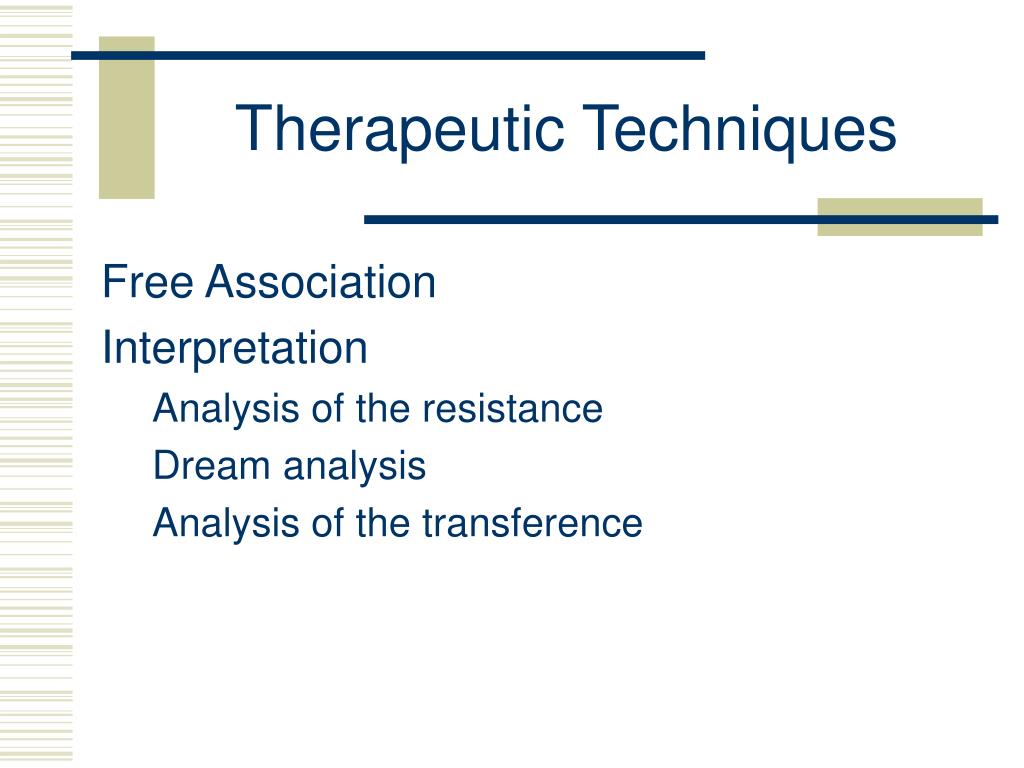 Therapeutic Techniques

Free Association

Interpretation

Analysis of the resistance

Dream analysis

Analysis of the transference